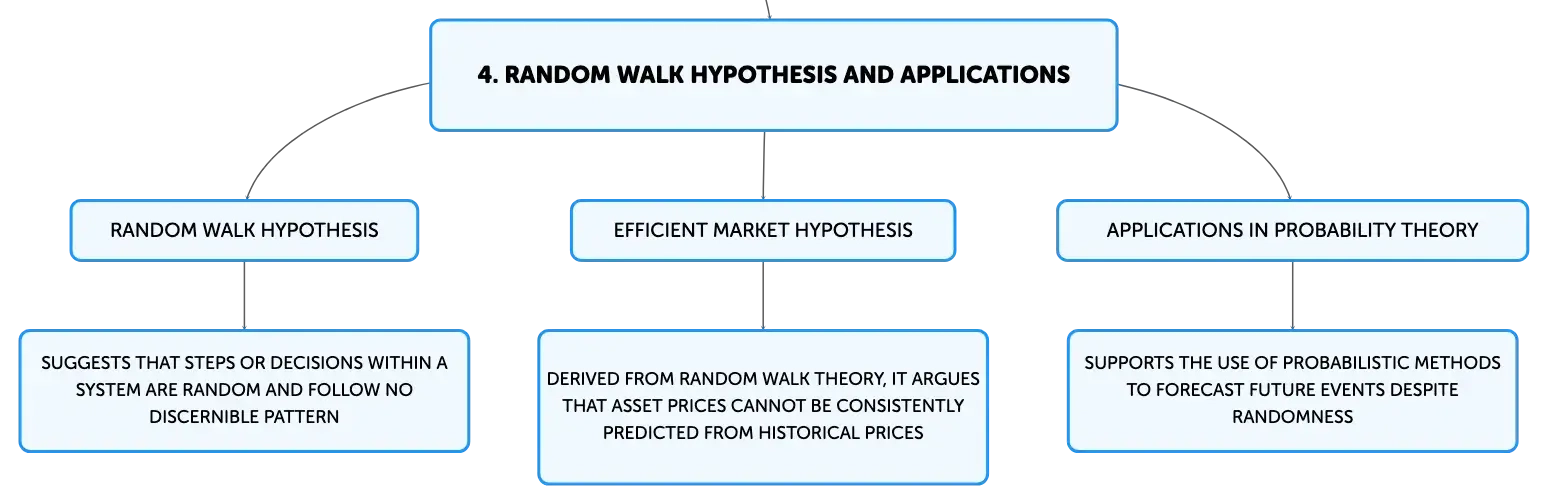 4. RANDOM WALK HYPOTHESIS AND APPLICATIONS

RANDOM WALK HYPOTHESIS

SUGGESTS THAT STEPS OR DECISIONS WITHIN A SYSTEM ARE RANDOM AND FOLLOW NO DISCERNIBLE PATTERN

EFFICIENT MARKET HYPOTHESIS

DERIVED FROM RANDOM WALK THEORY, IT ARGUES THAT ASSET PRICES CANNOT BE CONSISTENTLY PREDICTED FROM HISTORICAL PRICES

APPLICATIONS IN PROBABILITY THEORY

SUPPORTS THE USE OF PROBABILISTIC METHODS TO FORECAST FUTURE EVENTS DESPITE RANDOMNESS